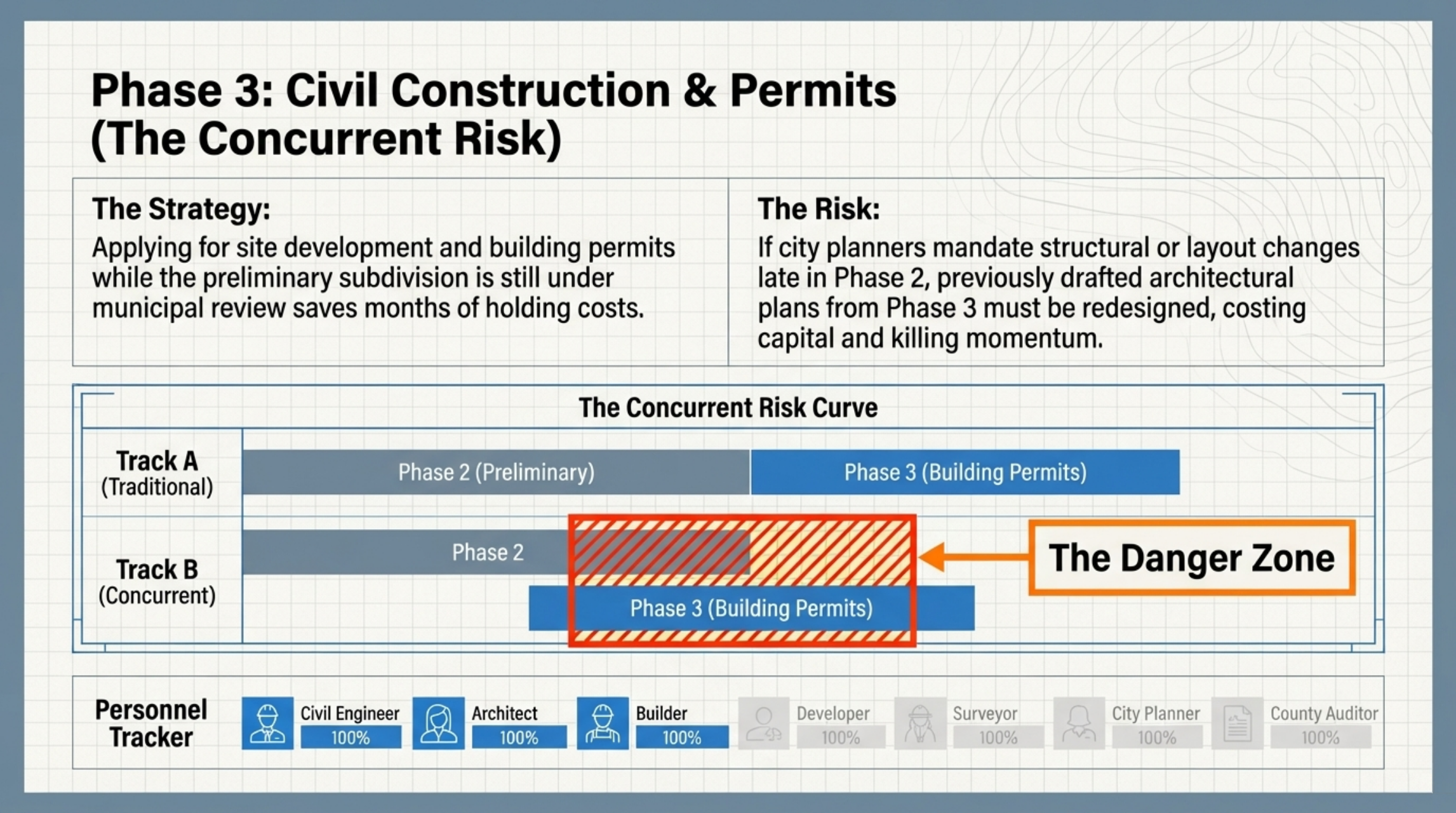 Phase 3: Civil Construction & Permits (The Concurrent Risk)

The Strategy:
Applying for site development and building permits while the preliminary subdivision is still under municipal review saves months of holding costs.

The Risk:
If city planners mandate structural or layout changes late in Phase 2, previously drafted architectural plans from Phase 3 must be redesigned, costing capital and killing momentum.

The Concurrent Risk Curve

Track A (Traditional)
Phase 2 (Preliminary)
Phase 3 (Building Permits)

Track B (Concurrent)
Phase 2
Phase 3 (Building Permits)

The Danger Zone

Personnel Tracker
Civil Engineer 100%
Architect 100%
Builder 100%
Developer 100%
Surveyor 100%
City Planner 100%
County Auditor 100%